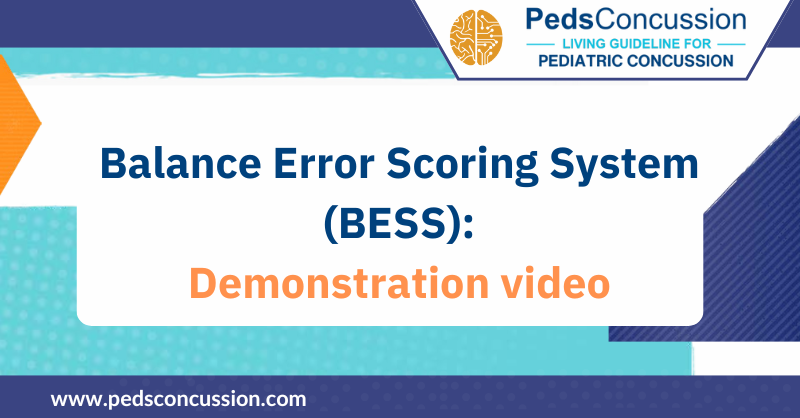 PedsConcussion
LIVING GUIDELINE FOR
PEDIATRIC CONCUSSION

Balance Error Scoring System (BESS):
Demonstration video

www.pedsconcussion.com